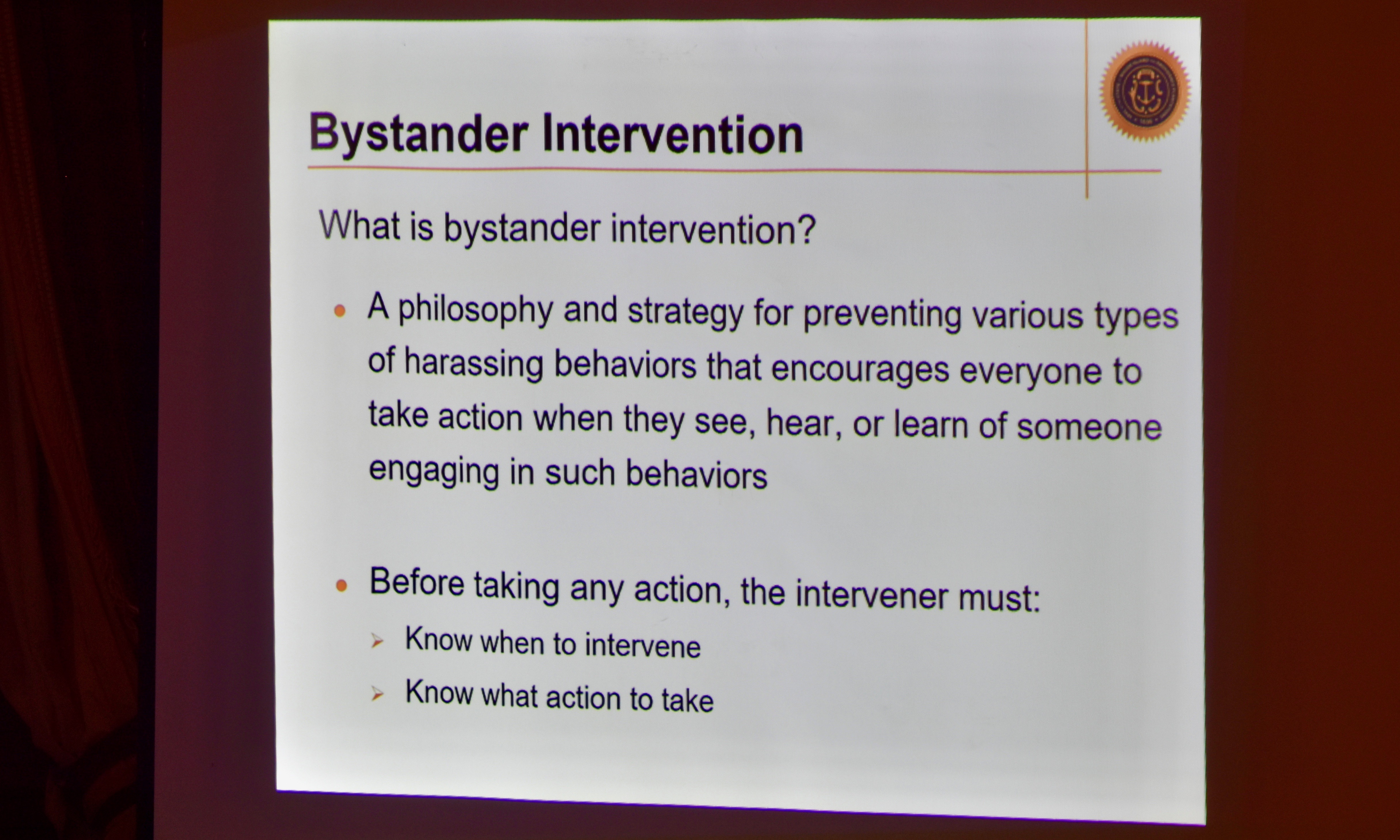 Bystander Intervention

What is bystander intervention?

• A philosophy and strategy for preventing various types of harassing behaviors that encourages everyone to take action when they see, hear, or learn of someone engaging in such behaviors

• Before taking any action, the intervener must:
  ➢ Know when to intervene
  ➢ Know what action to take